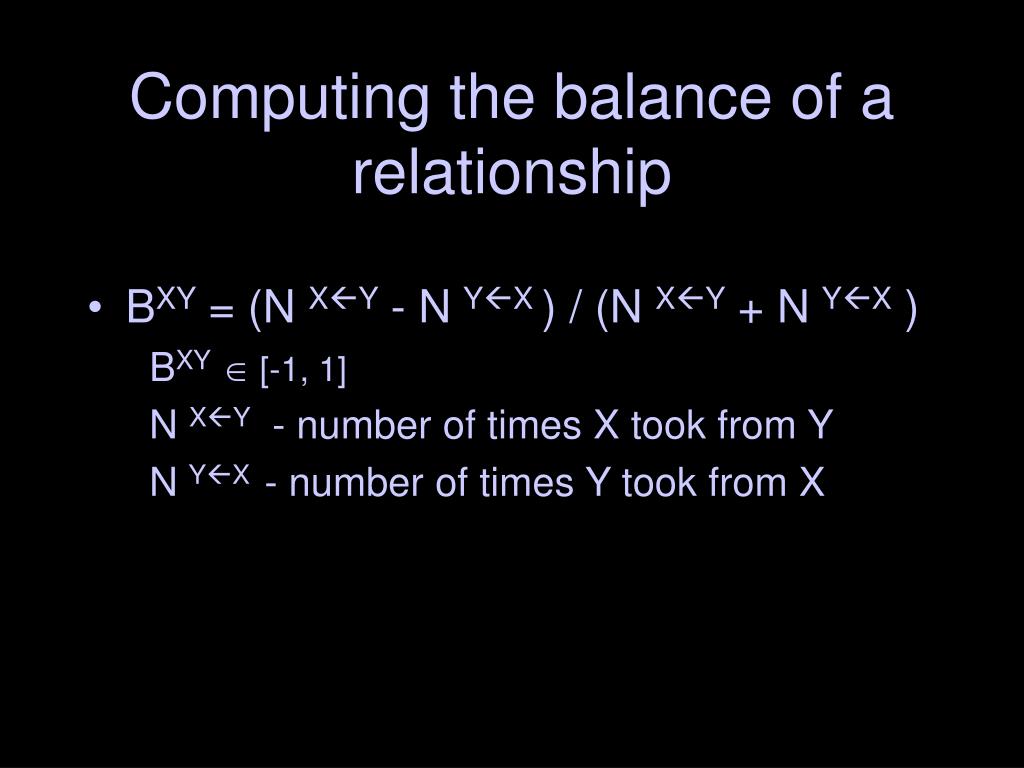 Computing the balance of a relationship

• $B^{XY} = (N^{X \leftarrow Y} - N^{Y \leftarrow X}) / (N^{X \leftarrow Y} + N^{Y \leftarrow X})$

$B^{XY} \in [-1, 1]$

$N^{X \leftarrow Y}$ - number of times X took from Y

$N^{Y \leftarrow X}$ - number of times Y took from X